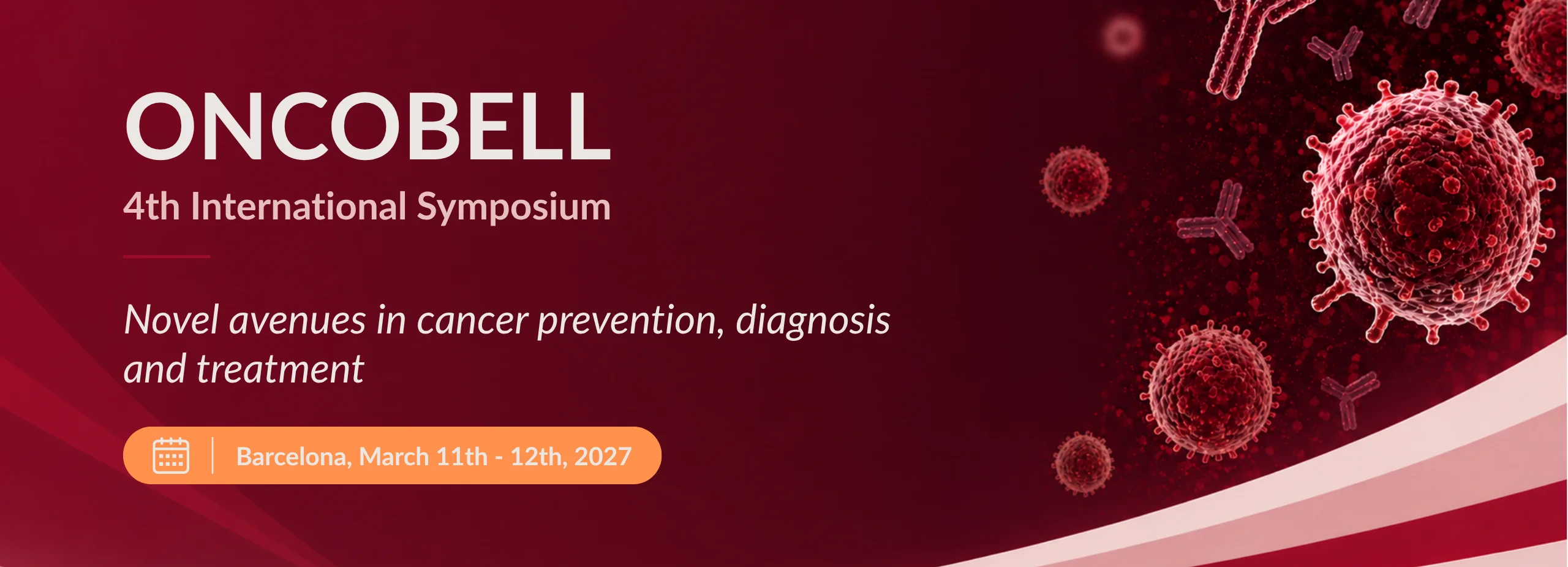 ONCOBELL

4th International Symposium

Novel avenues in cancer prevention, diagnosis and treatment

Barcelona, March 11th - 12th, 2027